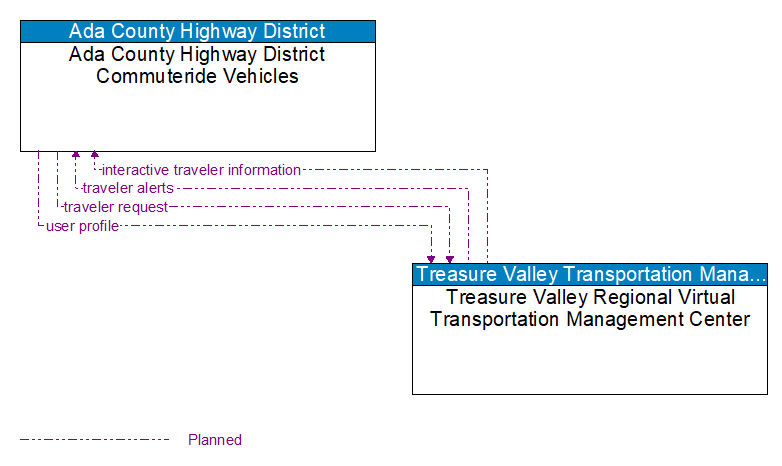 Ada County Highway District
Ada County Highway District Commuteride Vehicles

interactive traveler information
traveler alerts
traveler request
user profile

Treasure Valley Transportation Mana...
Treasure Valley Regional Virtual Transportation Management Center

Planned